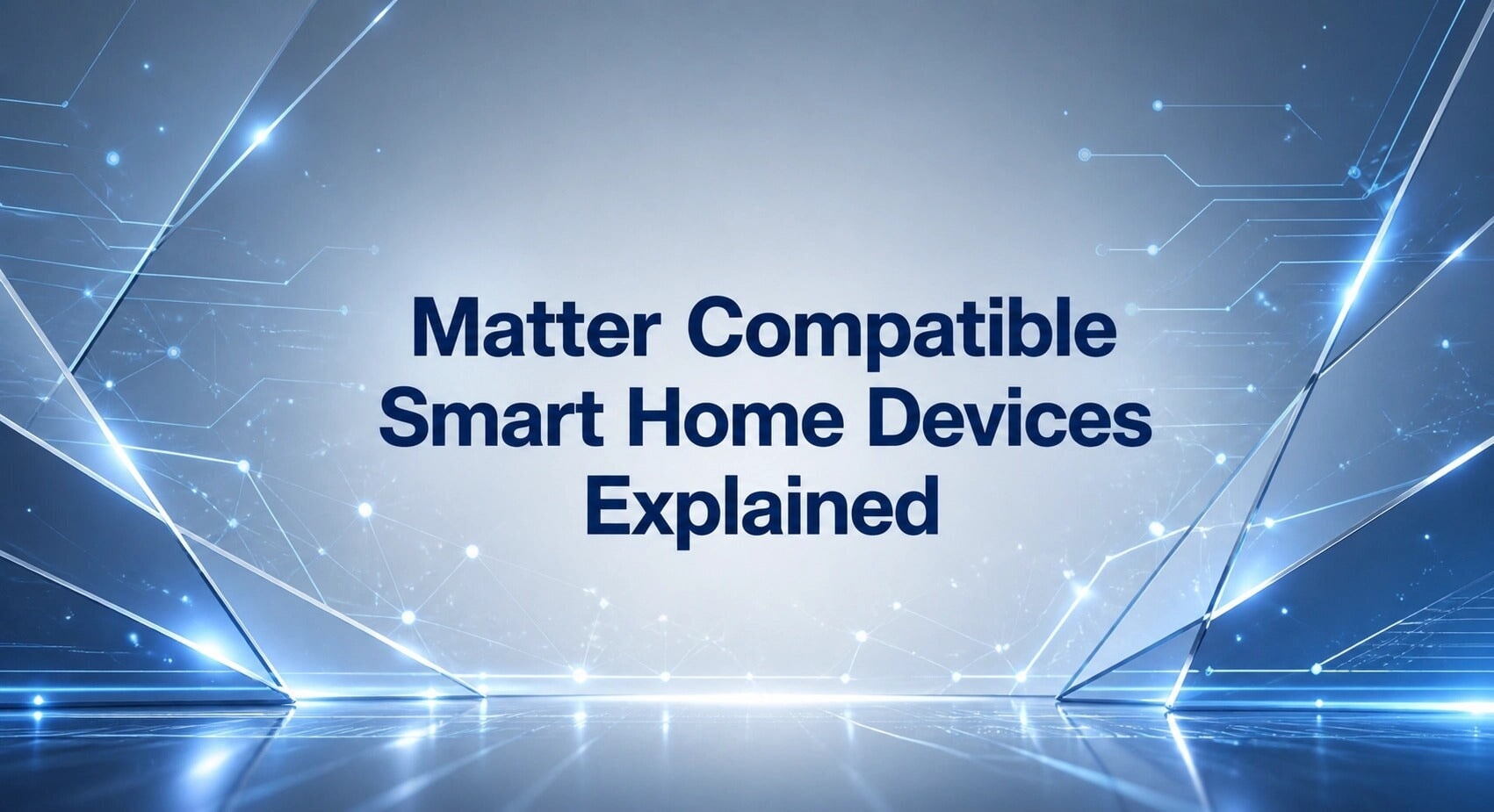 Matter Compatible Smart Home Devices Explained